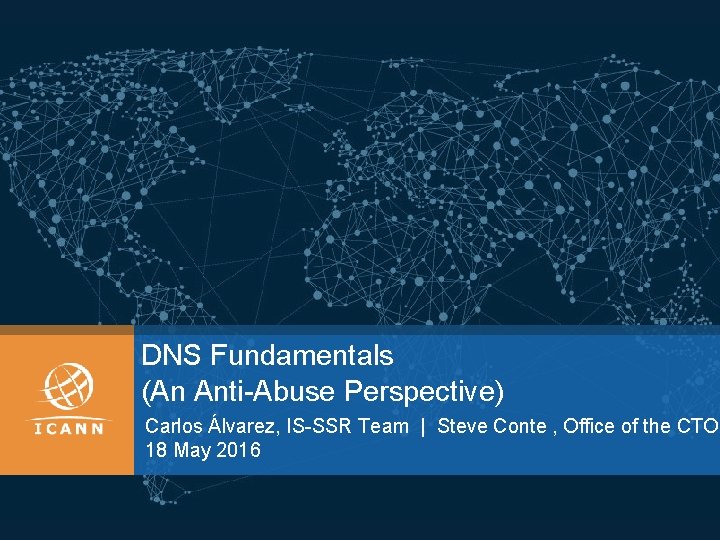 ICANN

DNS Fundamentals
(An Anti-Abuse Perspective)

Carlos Álvarez, IS-SSR Team | Steve Conte , Office of the CTO
18 May 2016